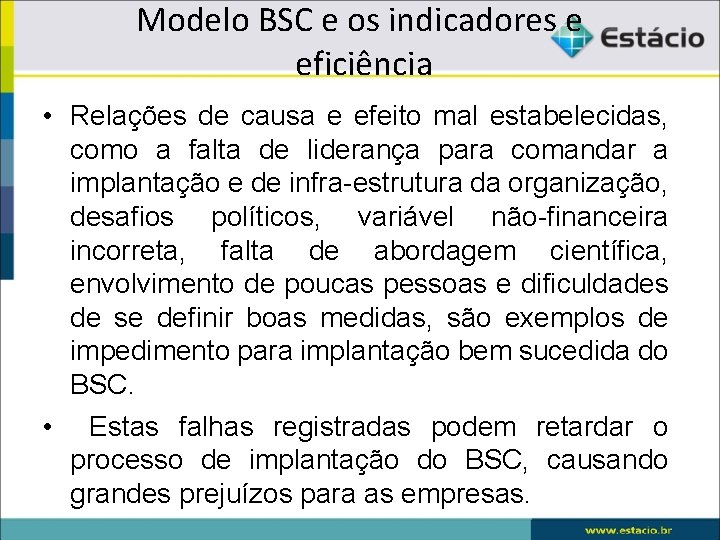 Modelo BSC e os indicadores e eficiência

Estácio

• Relações de causa e efeito mal estabelecidas, como a falta de liderança para comandar a implantação e de infra-estrutura da organização, desafios políticos, variável não-financeira incorreta, falta de abordagem científica, envolvimento de poucas pessoas e dificuldades de se definir boas medidas, são exemplos de impedimento para implantação bem sucedida do BSC.

• Estas falhas registradas podem retardar o processo de implantação do BSC, causando grandes prejuízos para as empresas.

www.estacio.br